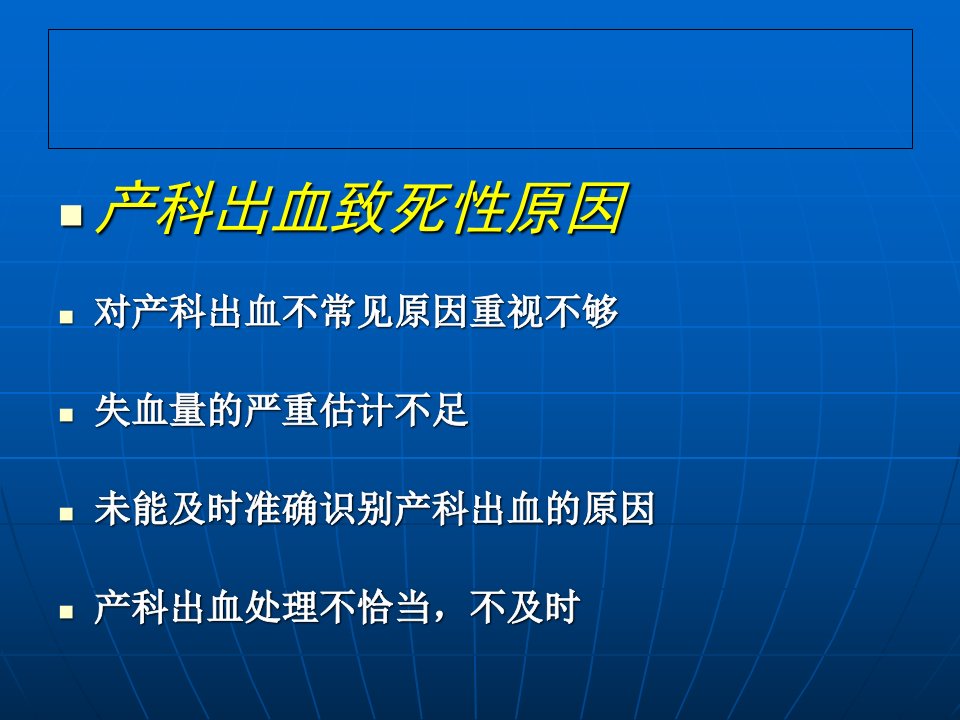 产科出血致死性原因

对产科出血不常见原因重视不够

失血量的严重估计不足

未能及时准确识别产科出血的原因

产科出血处理不恰当，不及时